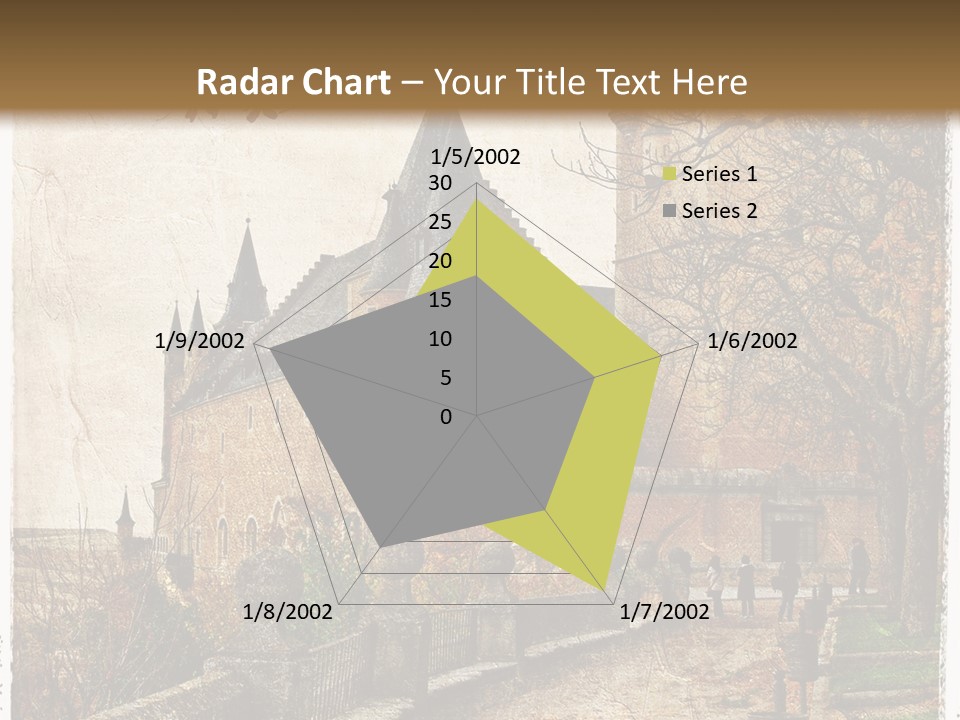 Radar Chart – Your Title Text Here

1/5/2002
30
25
20
15
10
5
0
1/6/2002
1/7/2002
1/8/2002
1/9/2002

Series 1
Series 2